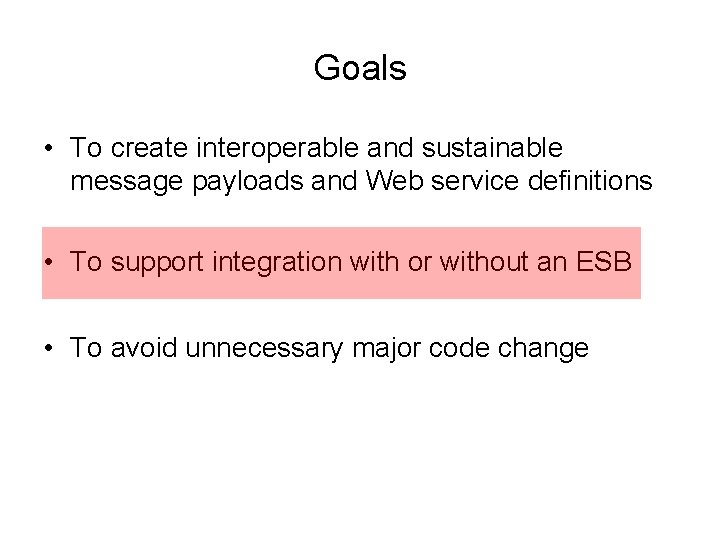 Goals

• To create interoperable and sustainable message payloads and Web service definitions

• To support integration with or without an ESB

• To avoid unnecessary major code change